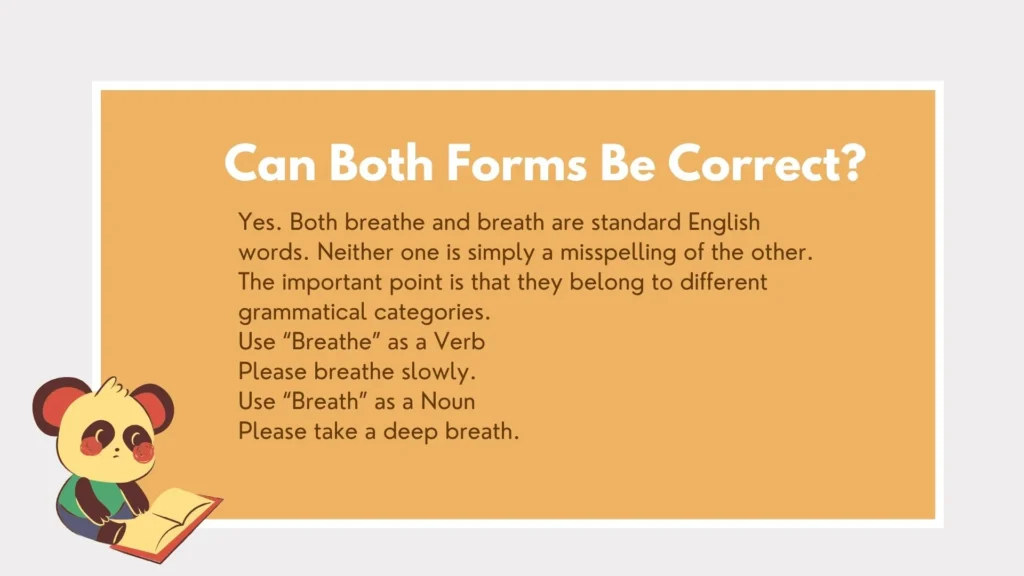 Can Both Forms Be Correct?

Yes. Both breathe and breath are standard English words. Neither one is simply a misspelling of the other. The important point is that they belong to different grammatical categories.
Use “Breathe” as a Verb
Please breathe slowly.
Use “Breath” as a Noun
Please take a deep breath.